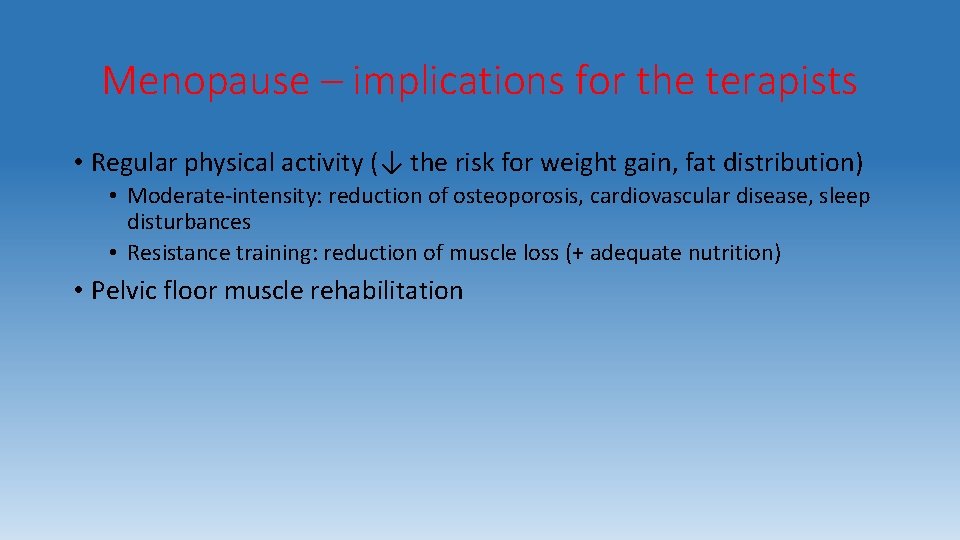 Menopause – implications for the terapists

• Regular physical activity (↓ the risk for weight gain, fat distribution)
• Moderate-intensity: reduction of osteoporosis, cardiovascular disease, sleep disturbances
• Resistance training: reduction of muscle loss (+ adequate nutrition)

• Pelvic floor muscle rehabilitation